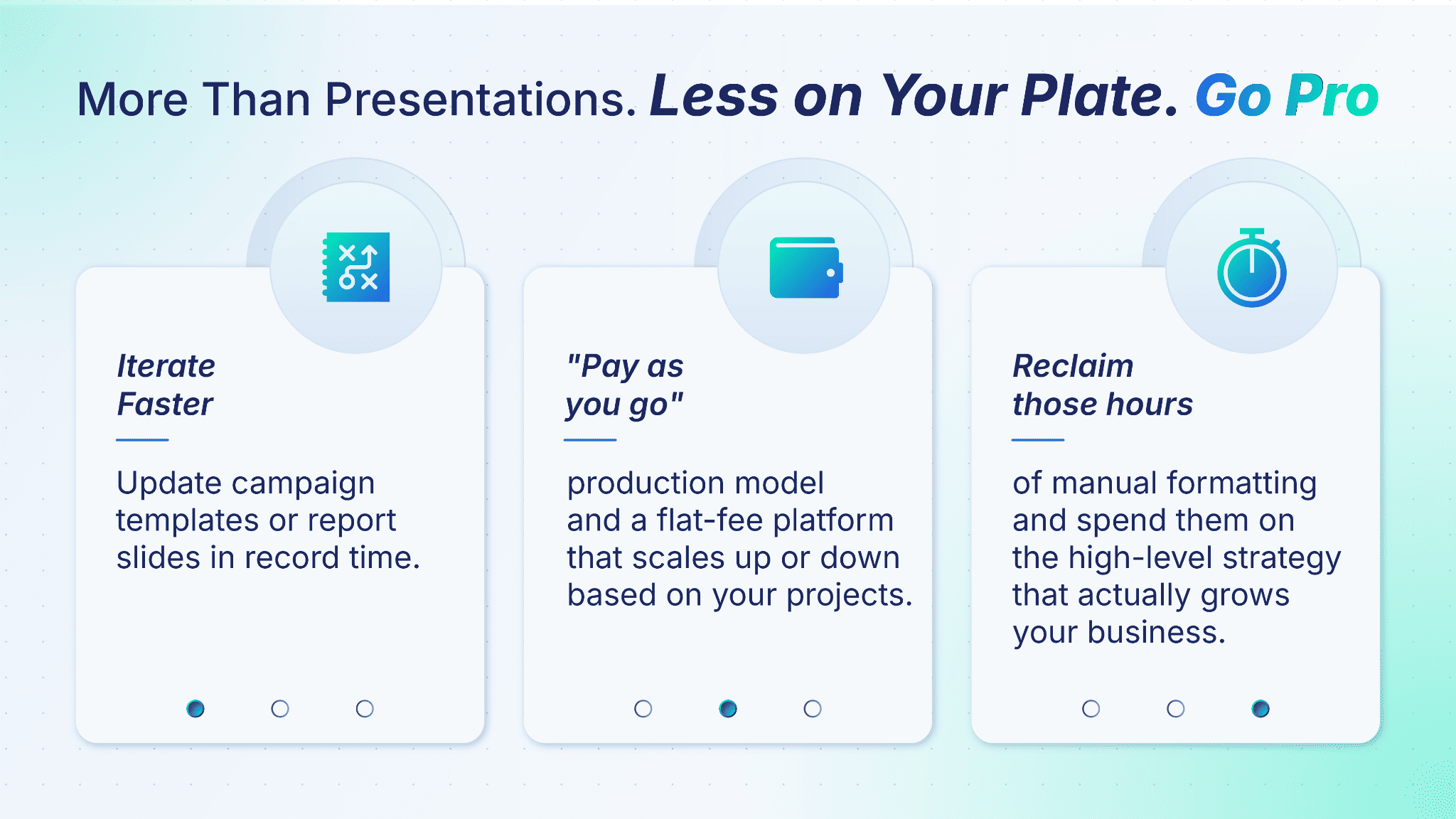 More Than Presentations. Less on Your Plate. Go Pro

Iterate Faster

Update campaign templates or report slides in record time.

"Pay as you go"

production model and a flat-fee platform that scales up or down based on your projects.

Reclaim those hours

of manual formatting and spend them on the high-level strategy that actually grows your business.